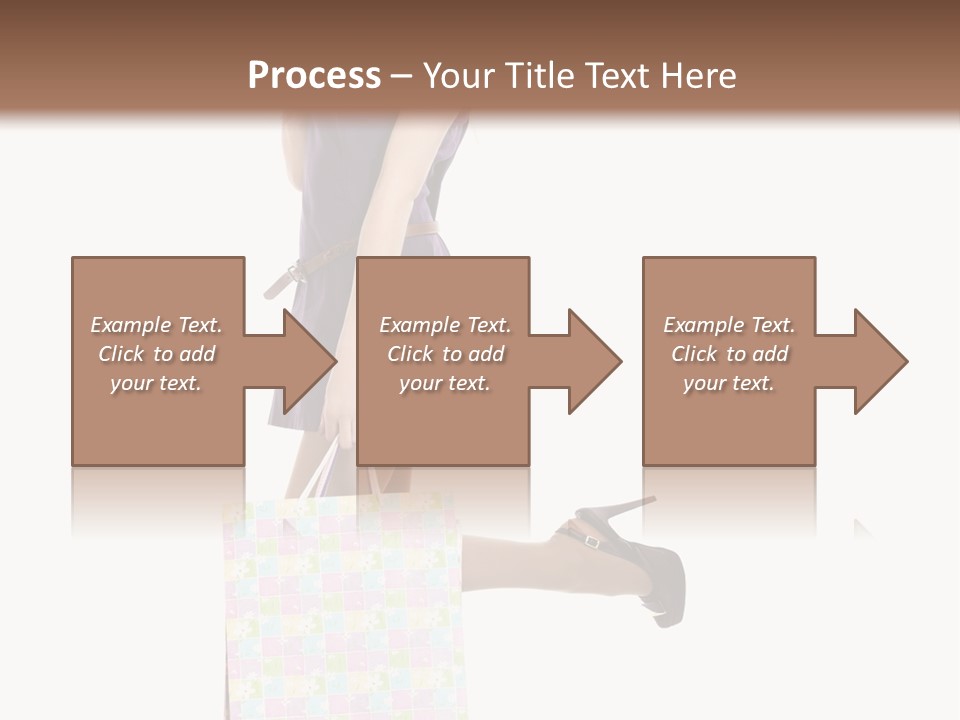 Process – Your Title Text Here

Example Text. Click to add your text.

Example Text. Click to add your text.

Example Text. Click to add your text.